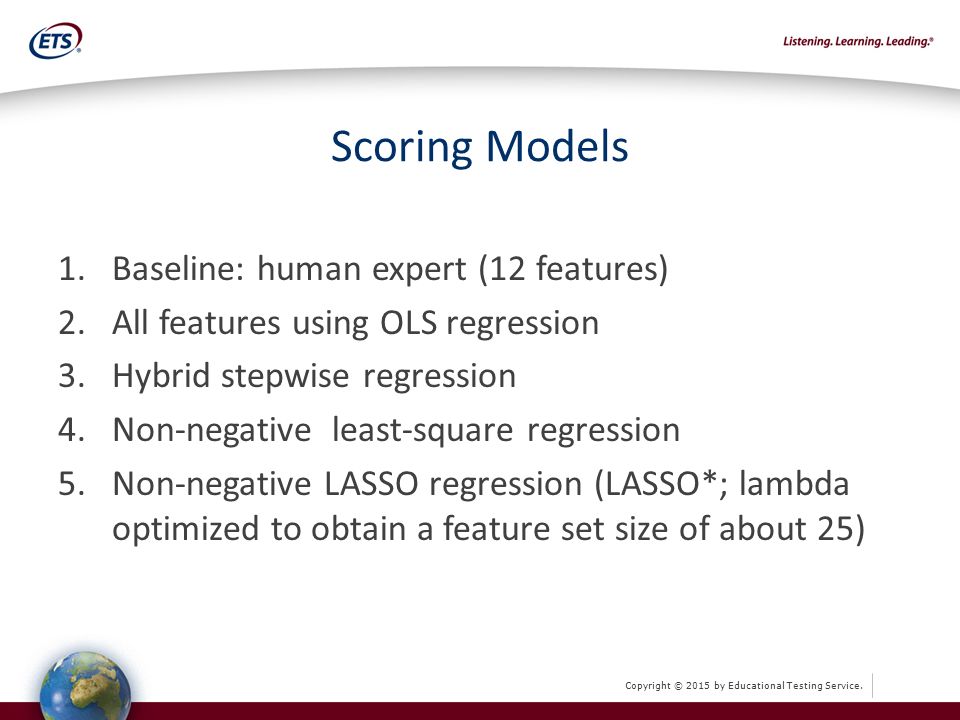 ETS®

Listening. Learning. Leading.®

Scoring Models

1. Baseline: human expert (12 features)
2. All features using OLS regression
3. Hybrid stepwise regression
4. Non-negative least-square regression
5. Non-negative LASSO regression (LASSO*; lambda optimized to obtain a feature set size of about 25)

Copyright © 2015 by Educational Testing Service.